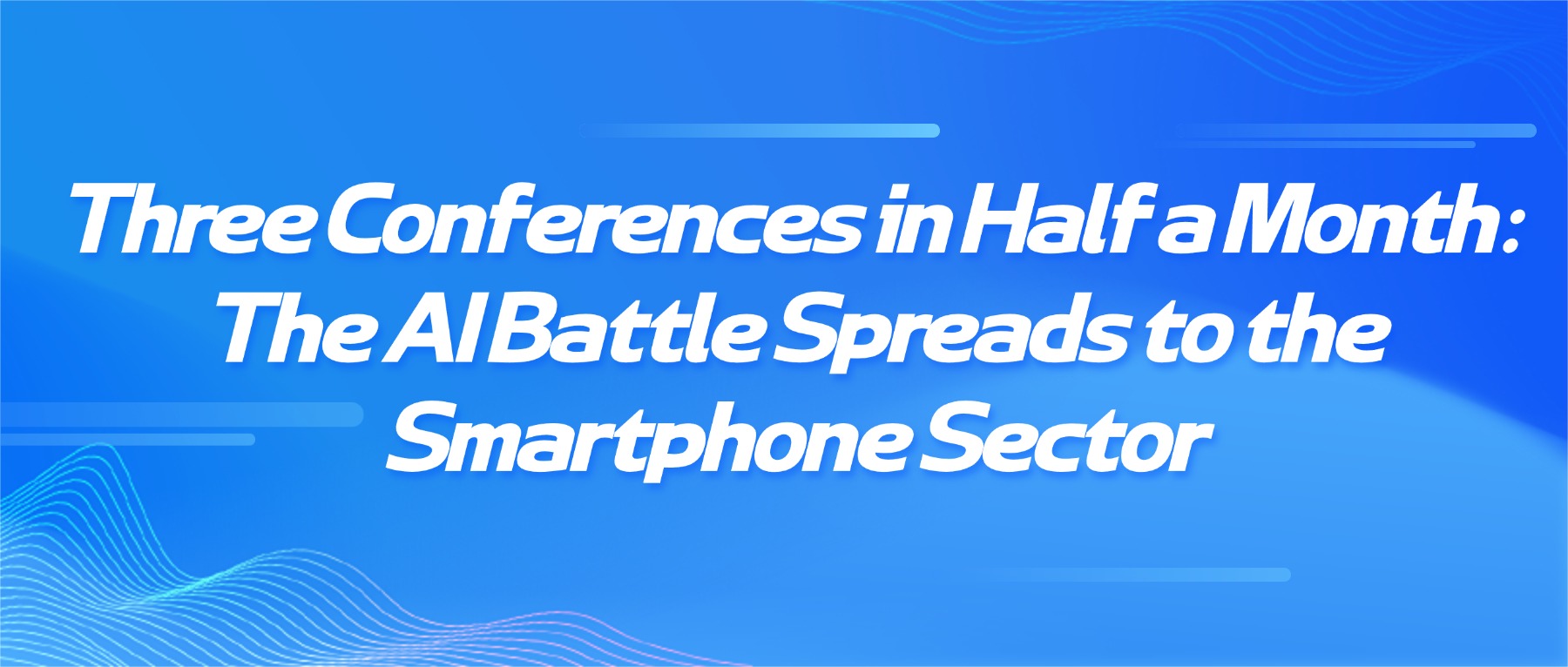 Three Conferences in Half a Month: The AI Battle Spreads to the Smartphone Sector